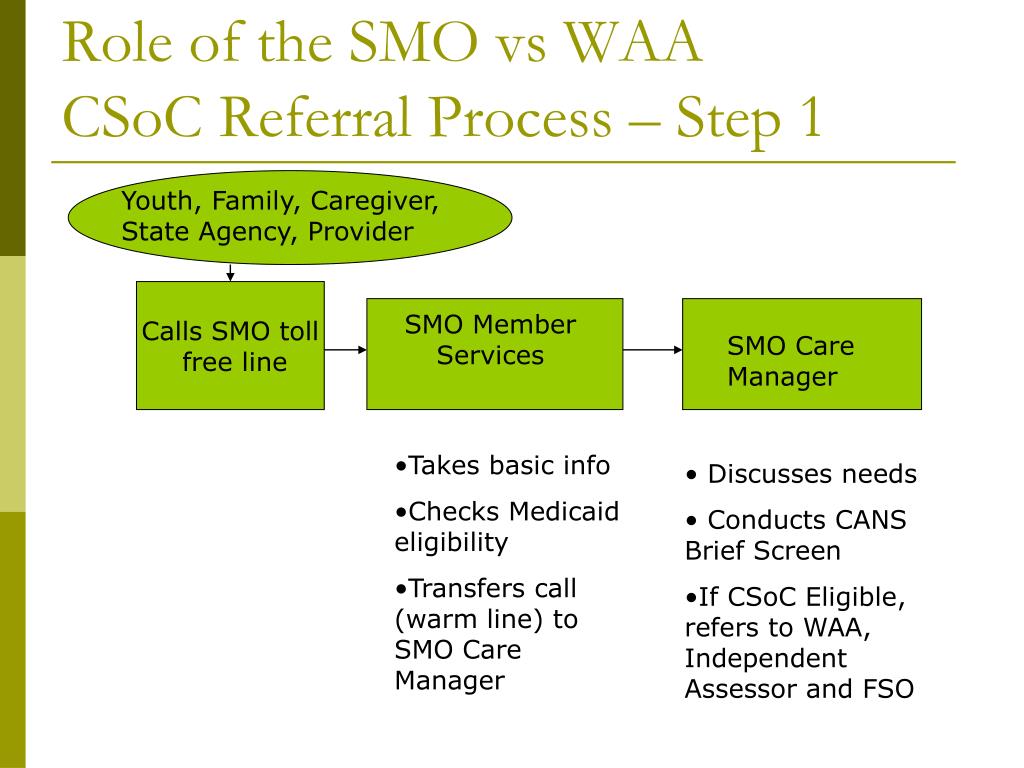 Role of the SMO vs WAA
CSoC Referral Process – Step 1

Youth, Family, Caregiver, State Agency, Provider

Calls SMO toll free line

SMO Member Services

SMO Care Manager

•Takes basic info

•Checks Medicaid eligibility

•Transfers call (warm line) to SMO Care Manager

• Discusses needs

• Conducts CANS Brief Screen

•If CSoC Eligible, refers to WAA, Independent Assessor and FSO